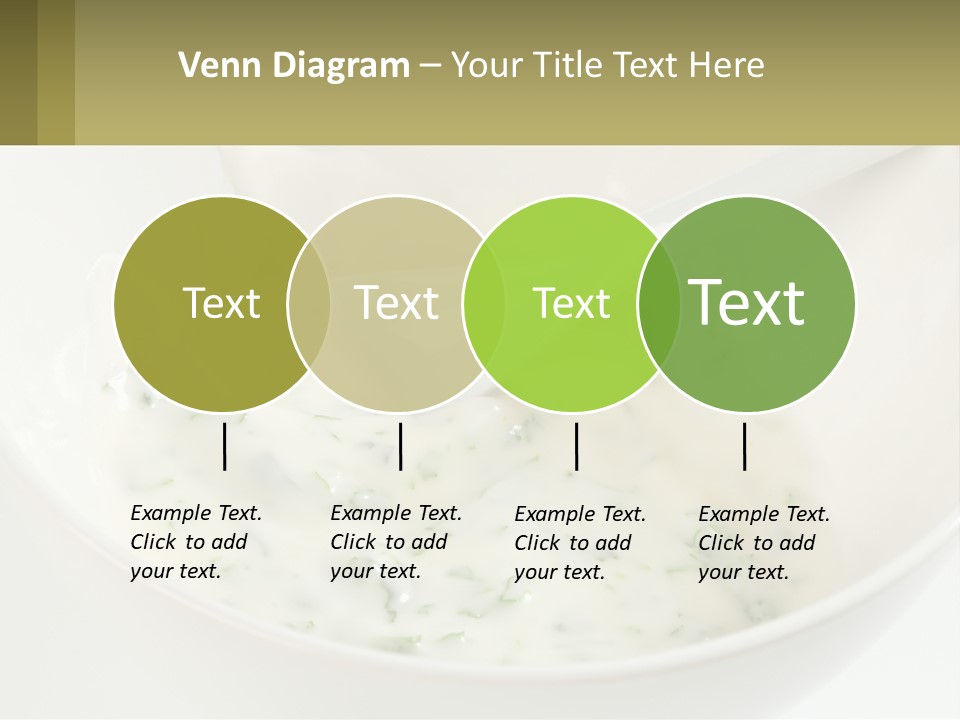 Venn Diagram – Your Title Text Here

Text

Text

Text

Text

Example Text. Click to add your text.

Example Text. Click to add your text.

Example Text. Click to add your text.

Example Text. Click to add your text.